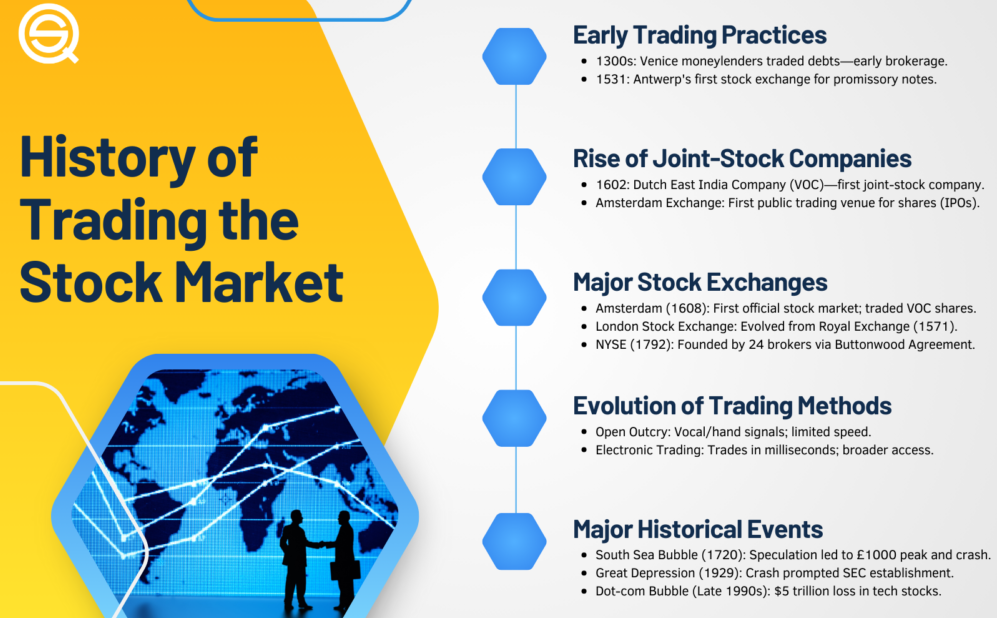 History of Trading the Stock Market

Early Trading Practices
- 1300s: Venice moneylenders traded debts—early brokerage.
- 1531: Antwerp's first stock exchange for promissory notes.

Rise of Joint-Stock Companies
- 1602: Dutch East India Company (VOC)—first joint-stock company.
- Amsterdam Exchange: First public trading venue for shares (IPOs).

Major Stock Exchanges
- Amsterdam (1608): First official stock market; traded VOC shares.
- London Stock Exchange: Evolved from Royal Exchange (1571).
- NYSE (1792): Founded by 24 brokers via Buttonwood Agreement.

Evolution of Trading Methods
- Open Outcry: Vocal/hand signals; limited speed.
- Electronic Trading: Trades in milliseconds; broader access.

Major Historical Events
- South Sea Bubble (1720): Speculation led to £1000 peak and crash.
- Great Depression (1929): Crash prompted SEC establishment.
- Dot-com Bubble (Late 1990s): $5 trillion loss in tech stocks.